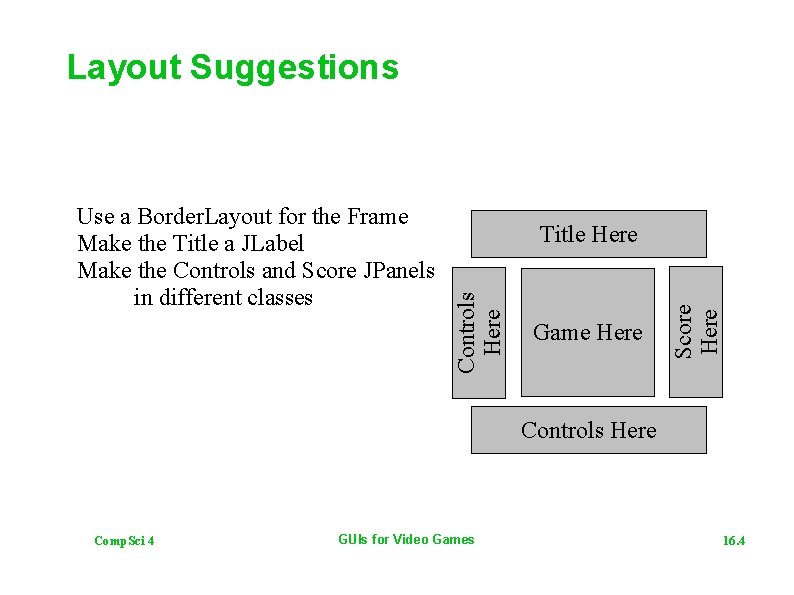 Layout Suggestions

Use a BorderLayout for the Frame
Make the Title a JLabel
Make the Controls and Score JPanels in different classes

Title Here

Controls Here

Game Here

Score Here

Controls Here

CompSci 4

GUIs for Video Games

16.4